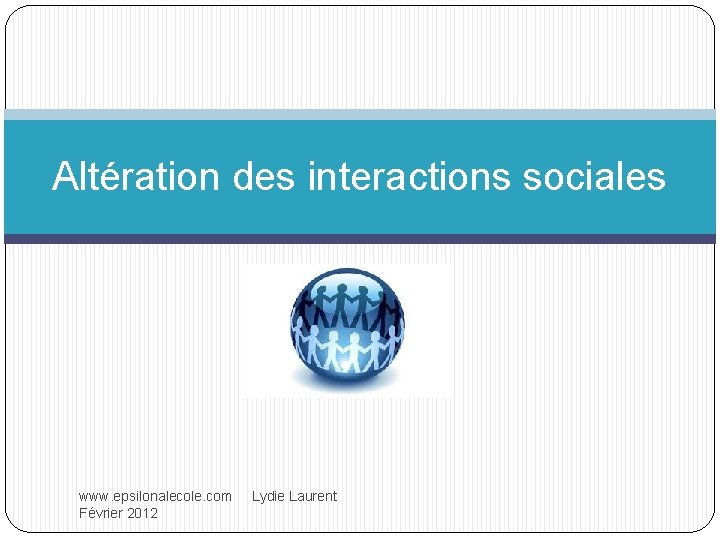 Altération des interactions sociales

www.epsilonalecole.com    Lydie Laurent
Février 2012